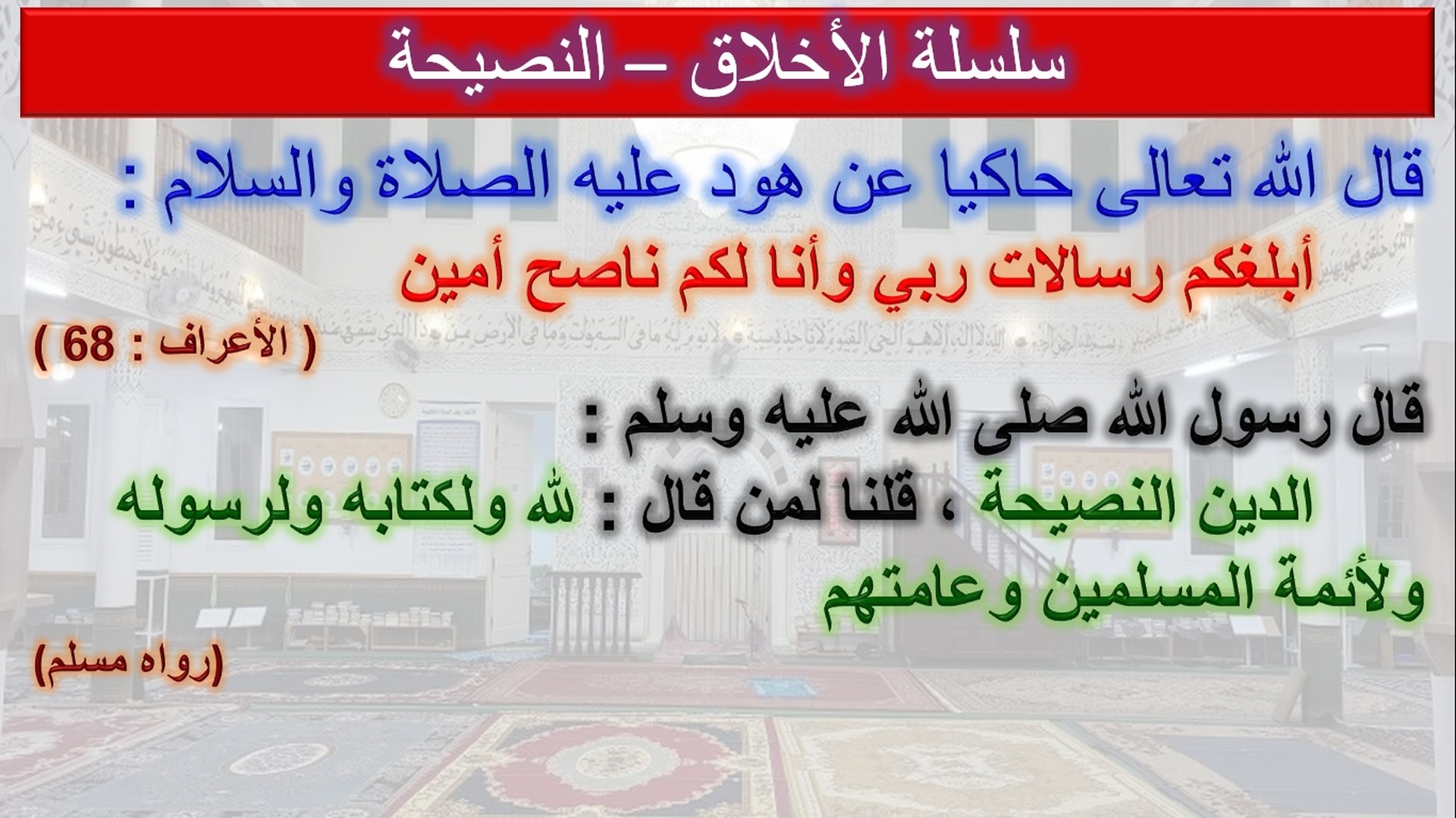 سلسلة الأخلاق – النصيحة

قال الله تعالى حاكيا عن هود عليه الصلاة والسلام :

أبلغكم رسالات ربي وأنا لكم ناصح أمين

( الأعراف : 68 )

قال رسول الله صلى الله عليه وسلم :

الدين النصيحة ، قلنا لمن قال : لله ولكتابه ولرسوله ولأئمة المسلمين وعامتهم

(رواه مسلم)